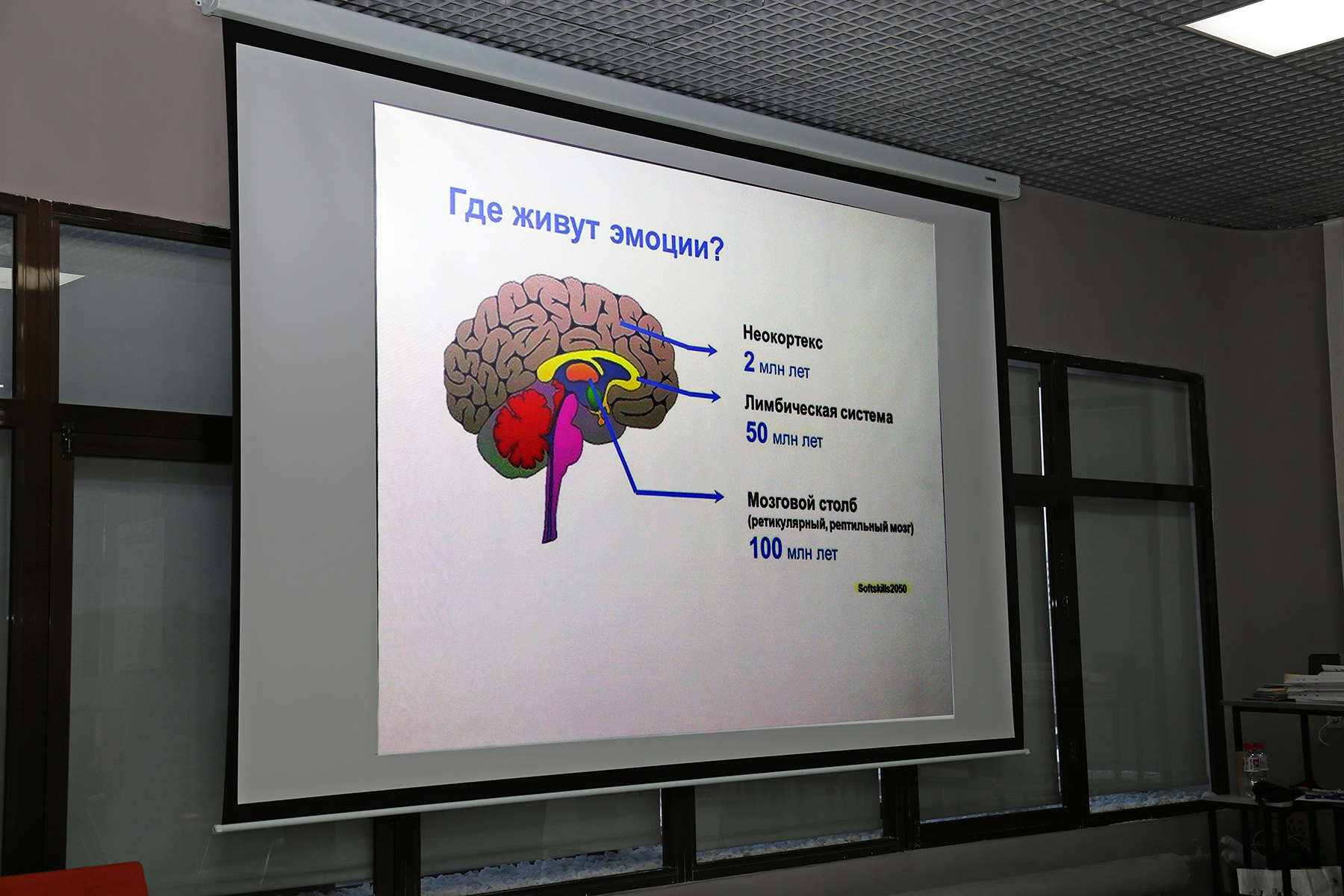 Где живут эмоции?

Неокортекс
2 млн лет

Лимбическая система
50 млн лет

Мозговой столб
(ретикулярный, рептильный мозг)
100 млн лет

Softskills2050